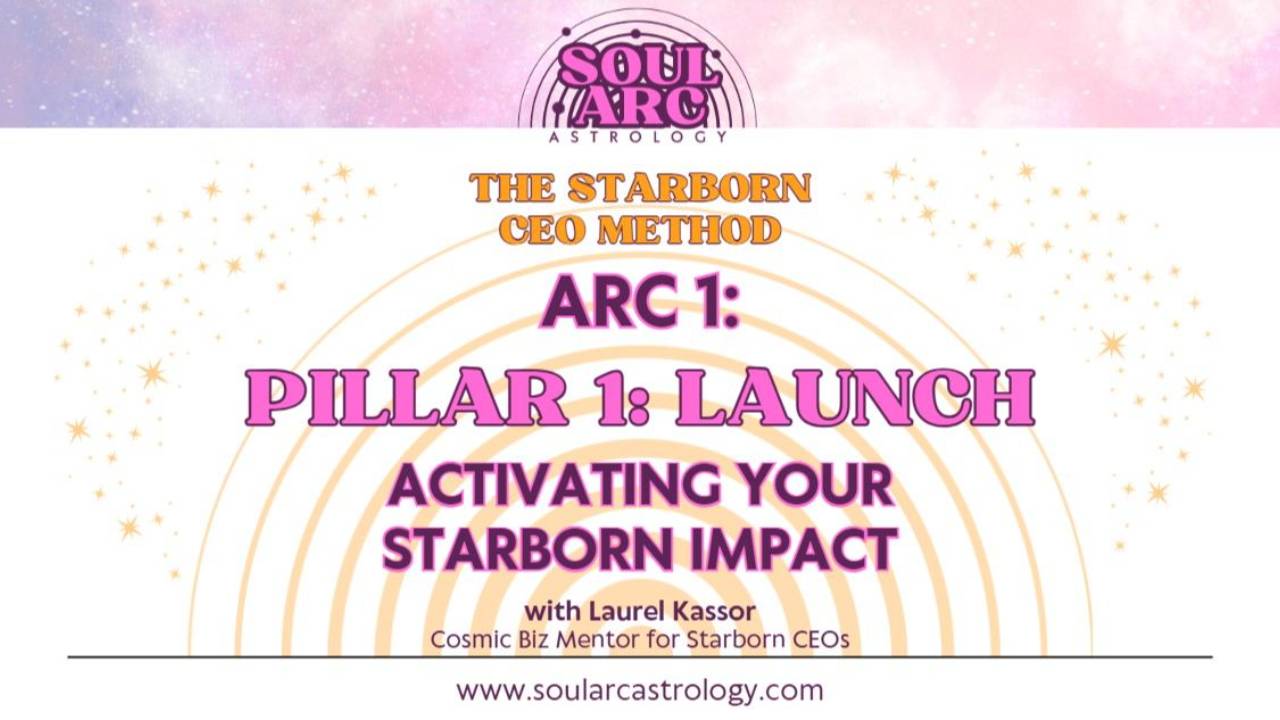 SOUL ARC
ASTROLOGY

THE STARBORN CEO METHOD

ARC 1:

PILLAR 1: LAUNCH

ACTIVATING YOUR STARBORN IMPACT

with Laurel Kassor
Cosmic Biz Mentor for Starborn CEOs

www.soularcastrology.com